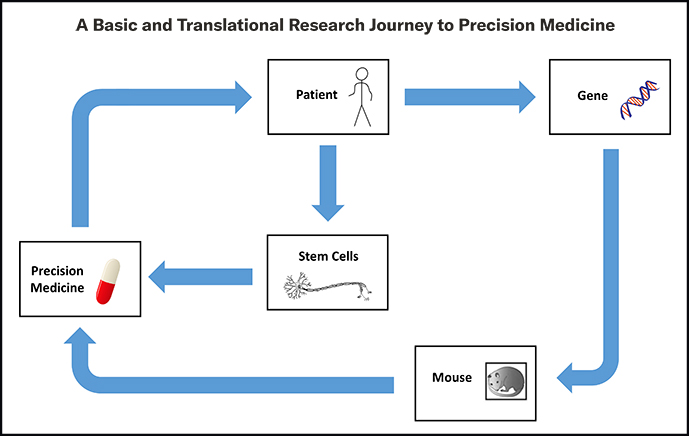 A Basic and Translational Research Journey to Precision Medicine

Patient

Gene

Stem Cells

Precision Medicine

Mouse